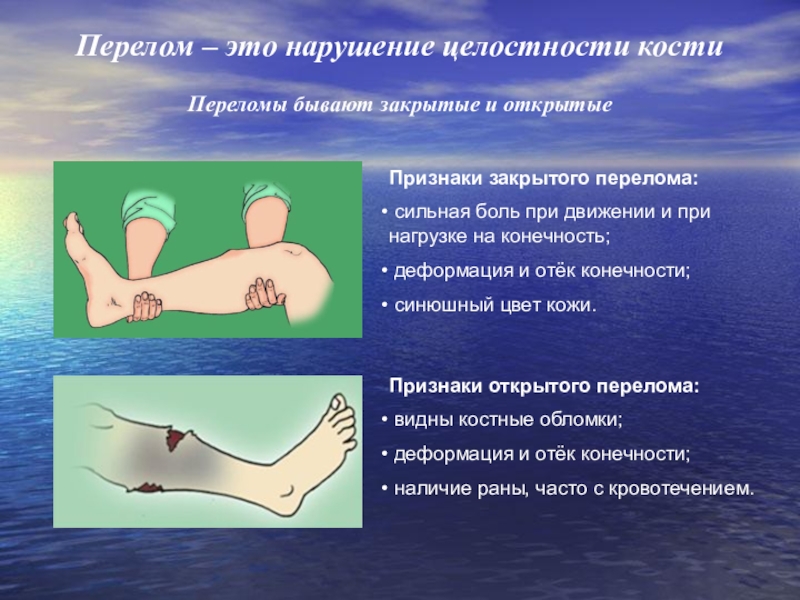 Перелом – это нарушение целостности кости

Переломы бывают закрытые и открытые

Признаки закрытого перелома:

• сильная боль при движении и при нагрузке на конечность;

• деформация и отёк конечности;

• синюшный цвет кожи.

Признаки открытого перелома:

• видны костные обломки;

• деформация и отёк конечности;

• наличие раны, часто с кровотечением.